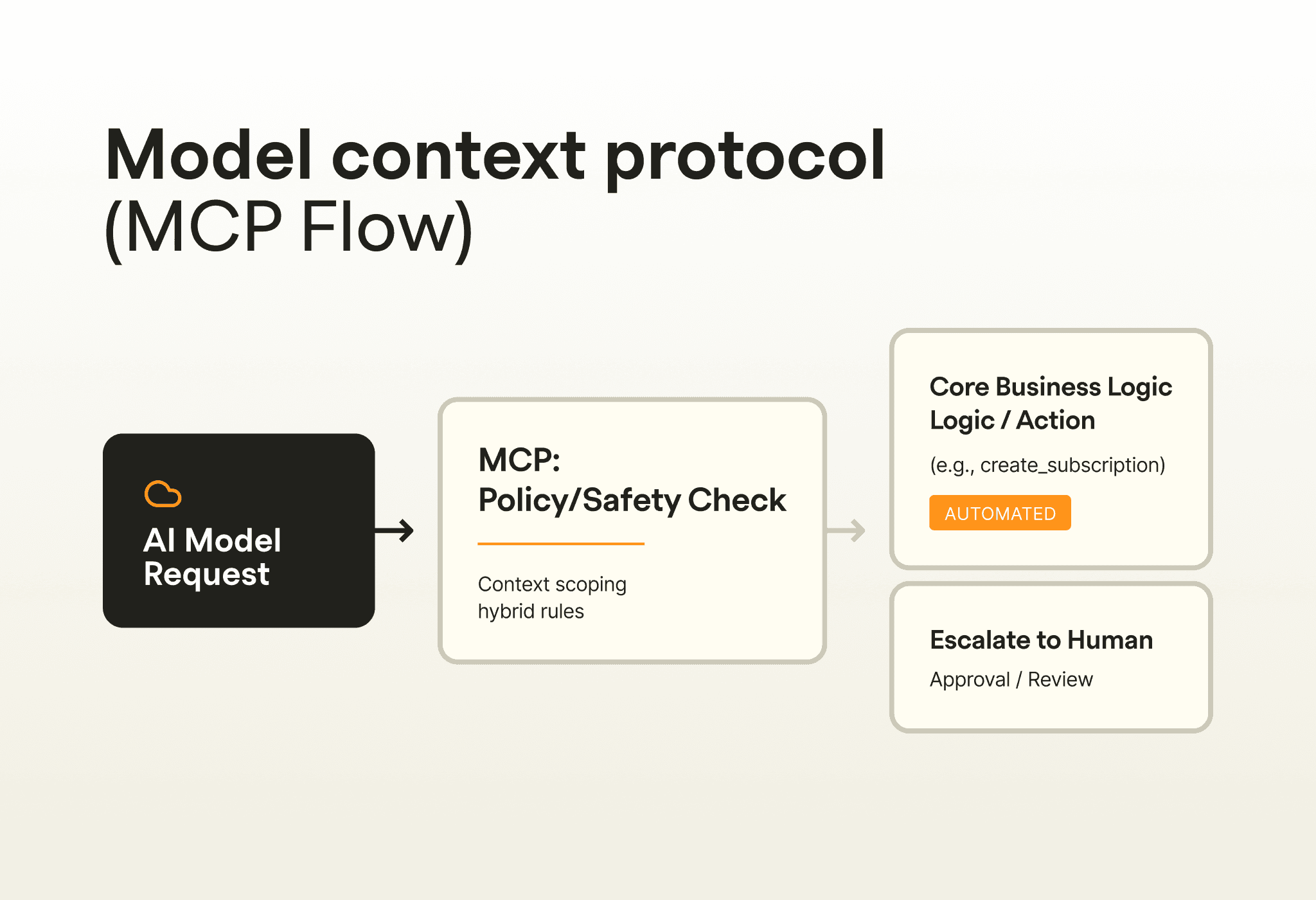 Model context protocol
(MCP Flow)

AI Model Request

MCP:
Policy/Safety Check

Context scoping
hybrid rules

Core Business Logic
Logic / Action

(e.g., create_subscription)

AUTOMATED

Escalate to Human

Approval / Review